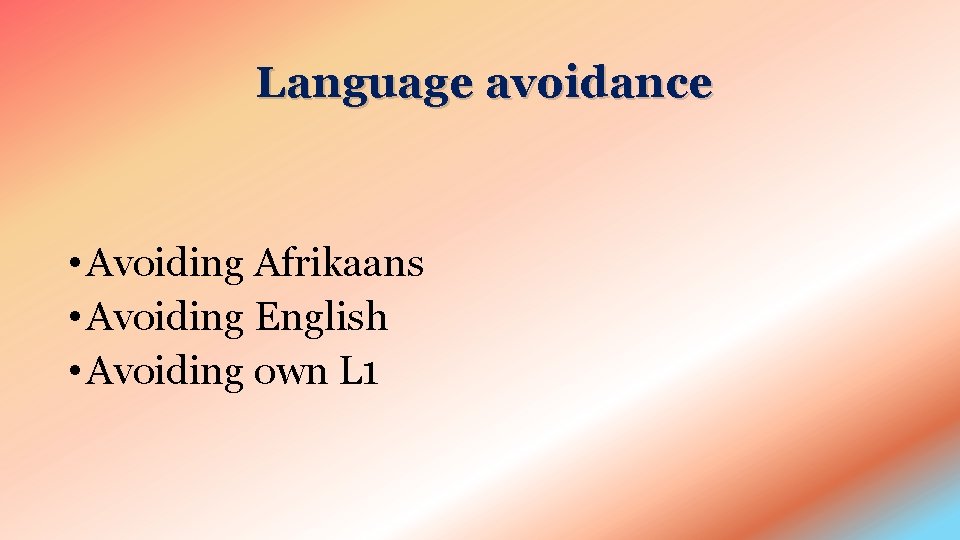 Language avoidance

• Avoiding Afrikaans
• Avoiding English
• Avoiding own L1